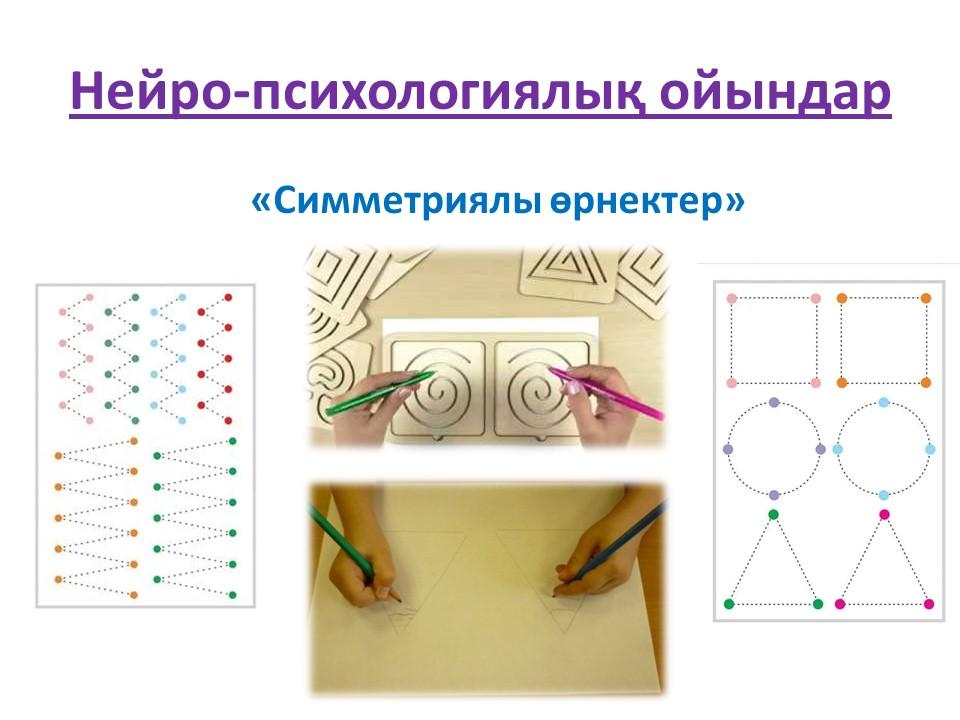 Нейро-психологиялық ойындар

«Симметриялы өрнектер»